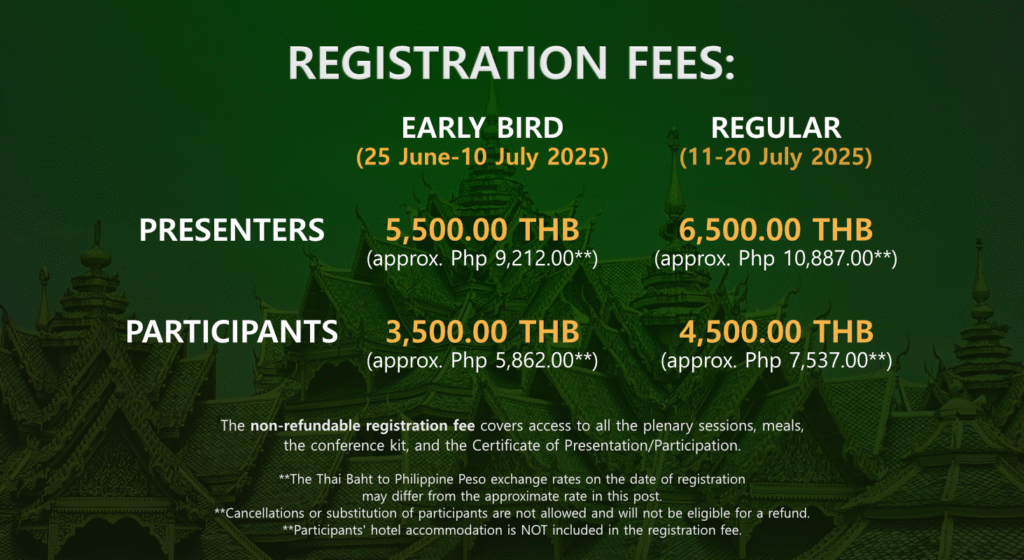 REGISTRATION FEES:

| | EARLY BIRD (25 June-10 July 2025) | REGULAR (11-20 July 2025) |
|---|---|---|
| PRESENTERS | 5,500.00 THB (approx. Php 9,212.00**) | 6,500.00 THB (approx. Php 10,887.00**) |
| PARTICIPANTS | 3,500.00 THB (approx. Php 5,862.00**) | 4,500.00 THB (approx. Php 7,537.00**) |

The non-refundable registration fee covers access to all the plenary sessions, meals, the conference kit, and the Certificate of Presentation/Participation.

**The Thai Baht to Philippine Peso exchange rates on the date of registration may differ from the approximate rate in this post.
**Cancellations or substitution of participants are not allowed and will not be eligible for a refund.
**Participants' hotel accommodation is NOT included in the registration fee.